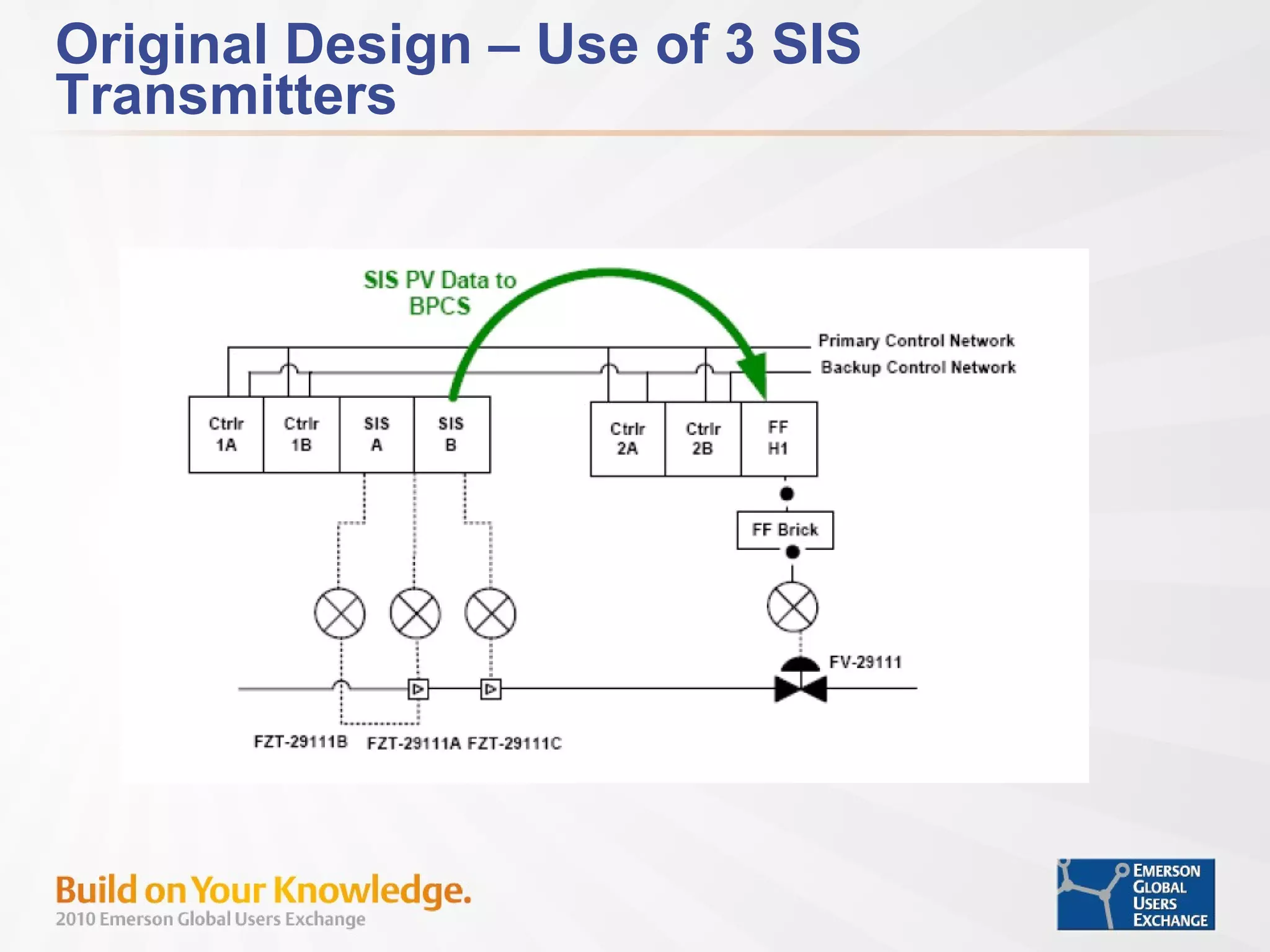 Original Design – Use of 3 SIS Transmitters

SIS PV Data to BPCS

Primary Control Network
Backup Control Network

Ctrlr 1A
Ctrlr 1B
SIS A
SIS B

Ctrlr 2A
Ctrlr 2B
FF H1

FF Brick

FV-29111

FZT-29111B FZT-29111A FZT-29111C

Build on Your Knowledge.
2010 Emerson Global Users Exchange

EMERSON GLOBAL USERS EXCHANGE